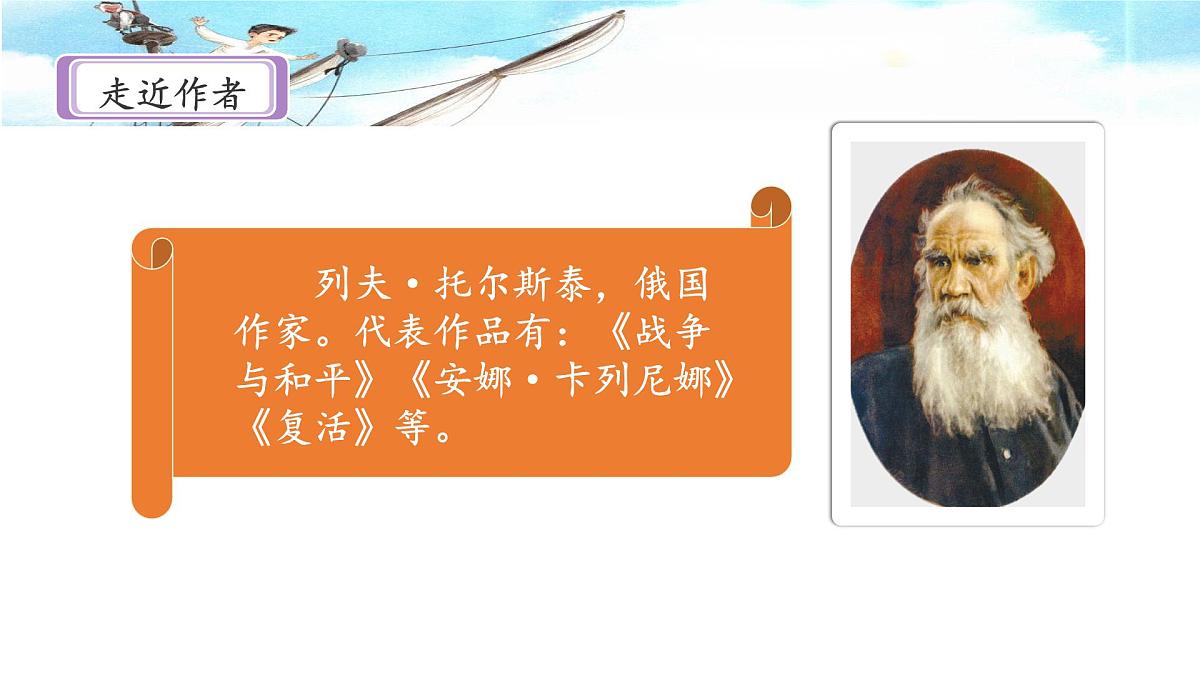 走近作者

列夫·托尔斯泰，俄国作家。代表作品有：《战争与和平》《安娜·卡列尼娜》《复活》等。